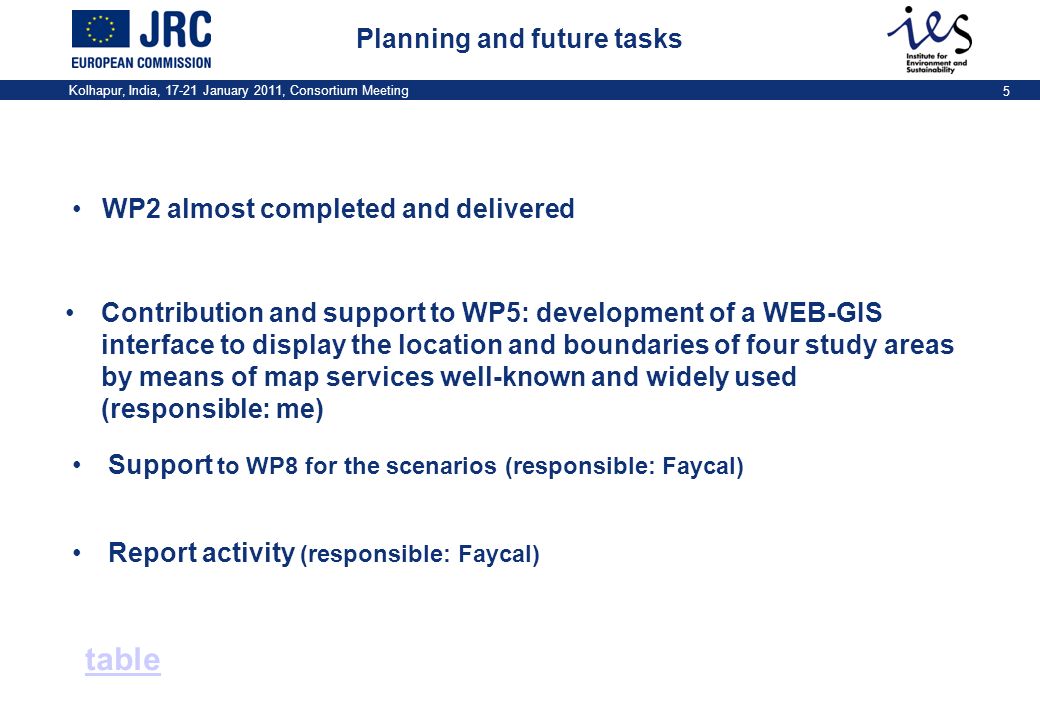 JRC
EUROPEAN COMMISSION

Planning and future tasks

ies
Institute for Environment and Sustainability

Kolhapur, India, 17-21 January 2011, Consortium Meeting

5

• WP2 almost completed and delivered

• Contribution and support to WP5: development of a WEB-GIS interface to display the location and boundaries of four study areas by means of map services well-known and widely used (responsible: me)

• Support to WP8 for the scenarios (responsible: Faycal)

• Report activity (responsible: Faycal)

table